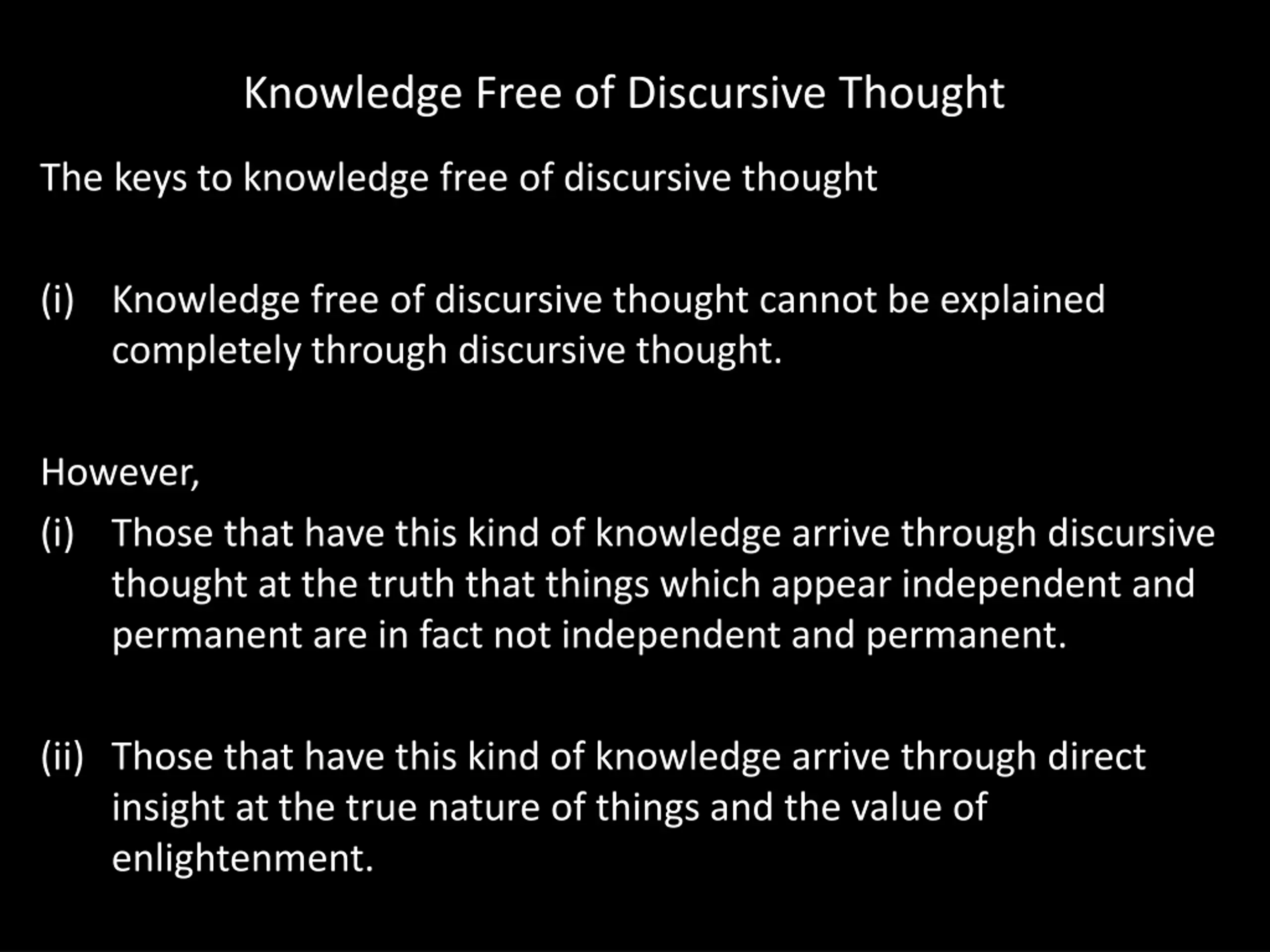 Knowledge Free of Discursive Thought

The keys to knowledge free of discursive thought

(i) Knowledge free of discursive thought cannot be explained completely through discursive thought.

However,

(i) Those that have this kind of knowledge arrive through discursive thought at the truth that things which appear independent and permanent are in fact not independent and permanent.

(ii) Those that have this kind of knowledge arrive through direct insight at the true nature of things and the value of enlightenment.